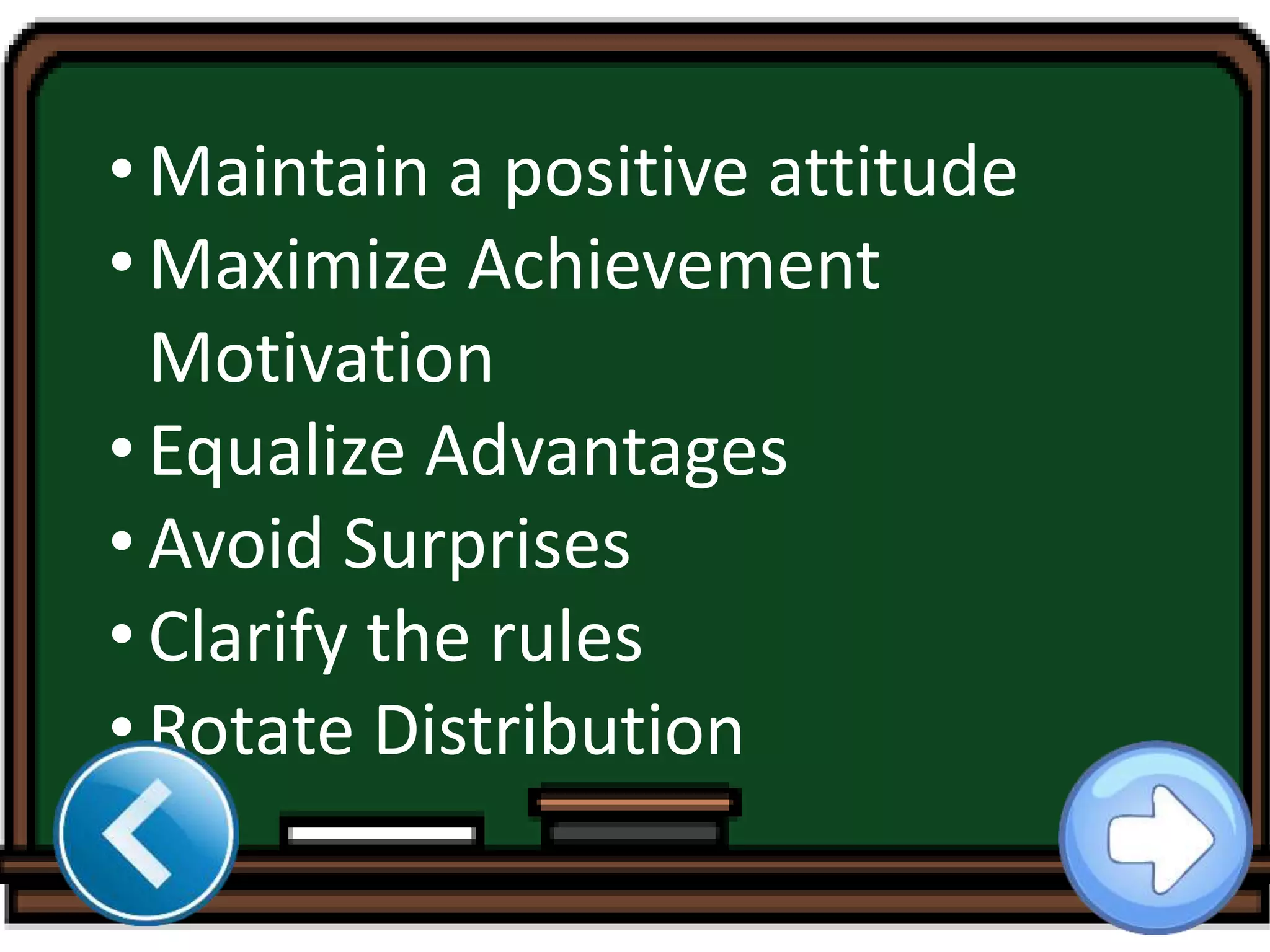 • Maintain a positive attitude
• Maximize Achievement Motivation
• Equalize Advantages
• Avoid Surprises
• Clarify the rules
• Rotate Distribution